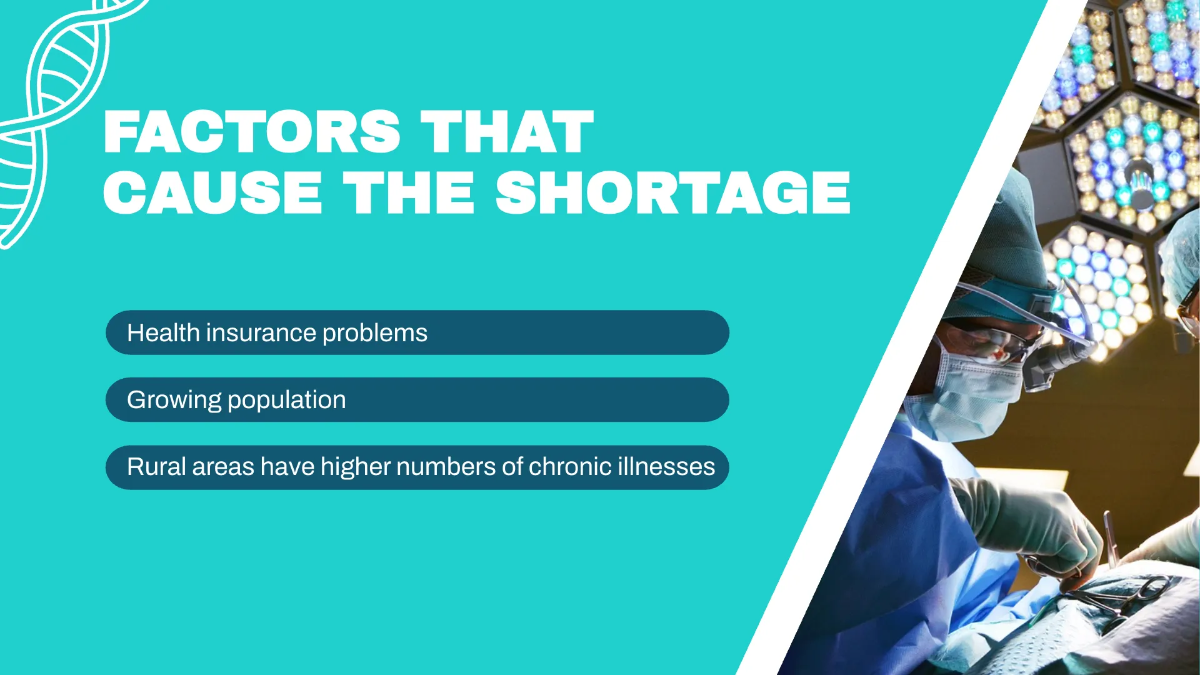 FACTORS THAT CAUSE THE SHORTAGE

Health insurance problems

Growing population

Rural areas have higher numbers of chronic illnesses